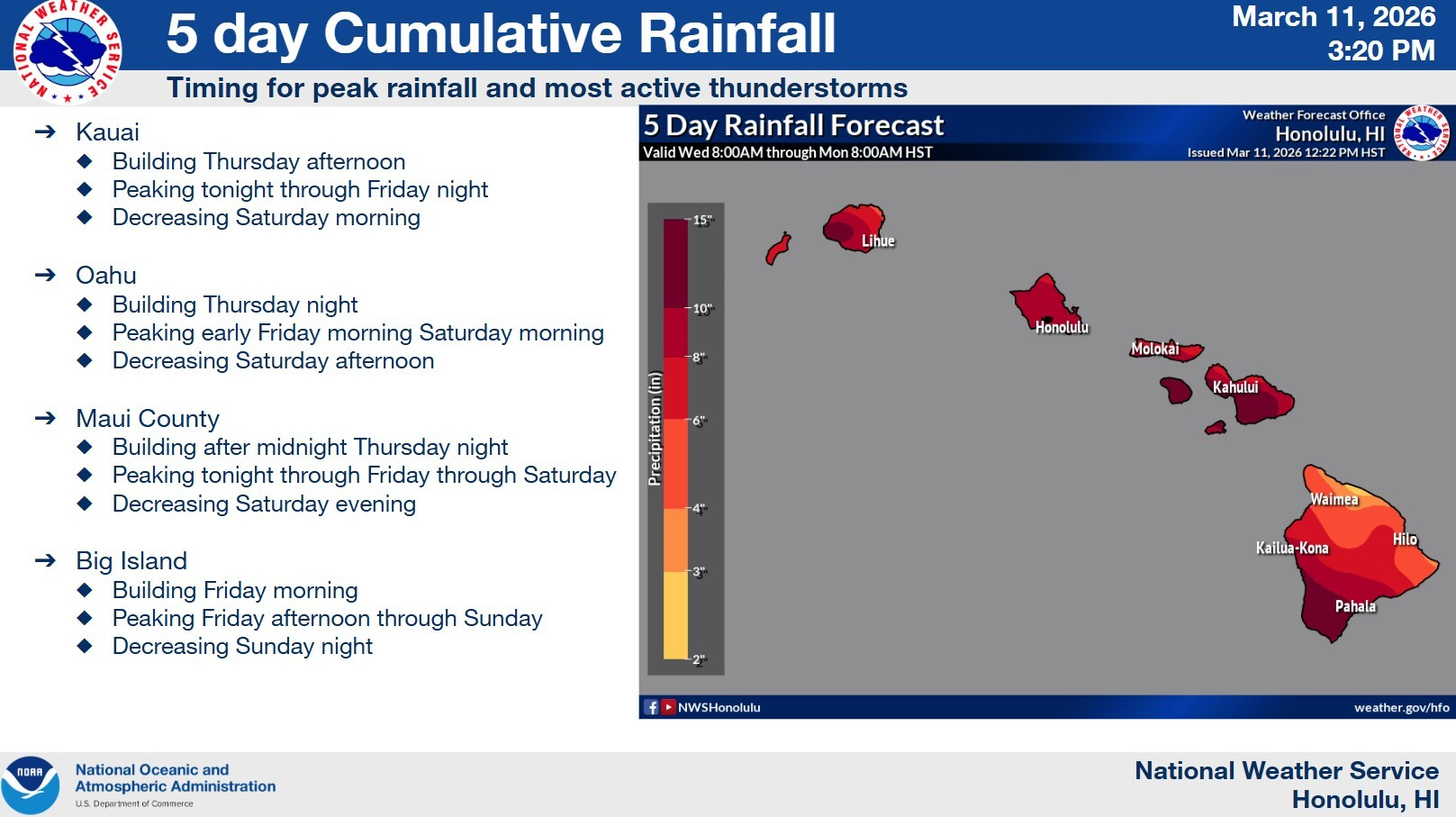 NATIONAL WEATHER SERVICE

5 day Cumulative Rainfall

March 11, 2026
3:20 PM

Timing for peak rainfall and most active thunderstorms

➔ Kauai
◆ Building Thursday afternoon
◆ Peaking tonight through Friday night
◆ Decreasing Saturday morning

➔ Oahu
◆ Building Thursday night
◆ Peaking early Friday morning Saturday morning
◆ Decreasing Saturday afternoon

➔ Maui County
◆ Building after midnight Thursday night
◆ Peaking tonight through Friday through Saturday
◆ Decreasing Saturday evening

➔ Big Island
◆ Building Friday morning
◆ Peaking Friday afternoon through Sunday
◆ Decreasing Sunday night

5 Day Rainfall Forecast
Valid Wed 8:00AM through Mon 8:00AM HST

Weather Forecast Office
Honolulu, HI
Issued Mar 11, 2026 12:22 PM HST

Precipitation (in)
15"
10"
8"
6"
4"
3"
2"

Lihue
Honolulu
Molokai
Kahului
Waimea
Kailua-Kona
Hilo
Pahala

NWSHonolulu
weather.gov/hfo

NOAA
National Oceanic and Atmospheric Administration
U.S. Department of Commerce

National Weather Service
Honolulu, HI